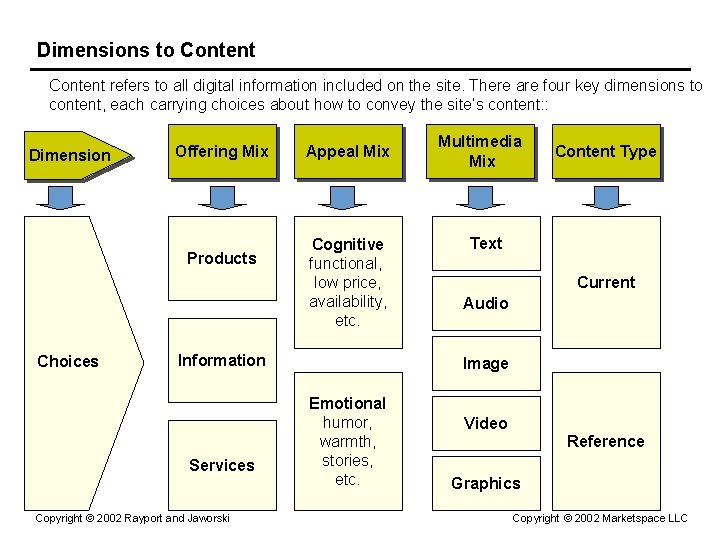 Dimensions to Content

Content refers to all digital information included on the site. There are four key dimensions to content, each carrying choices about how to convey the site's content::

Dimension

Choices

Offering Mix

Products

Information

Services

Appeal Mix

Cognitive functional, low price, availability, etc.

Emotional humor, warmth, stories, etc.

Multimedia Mix

Text

Audio

Image

Video

Graphics

Content Type

Current

Reference

Copyright © 2002 Rayport and Jaworski

Copyright © 2002 Marketspace LLC